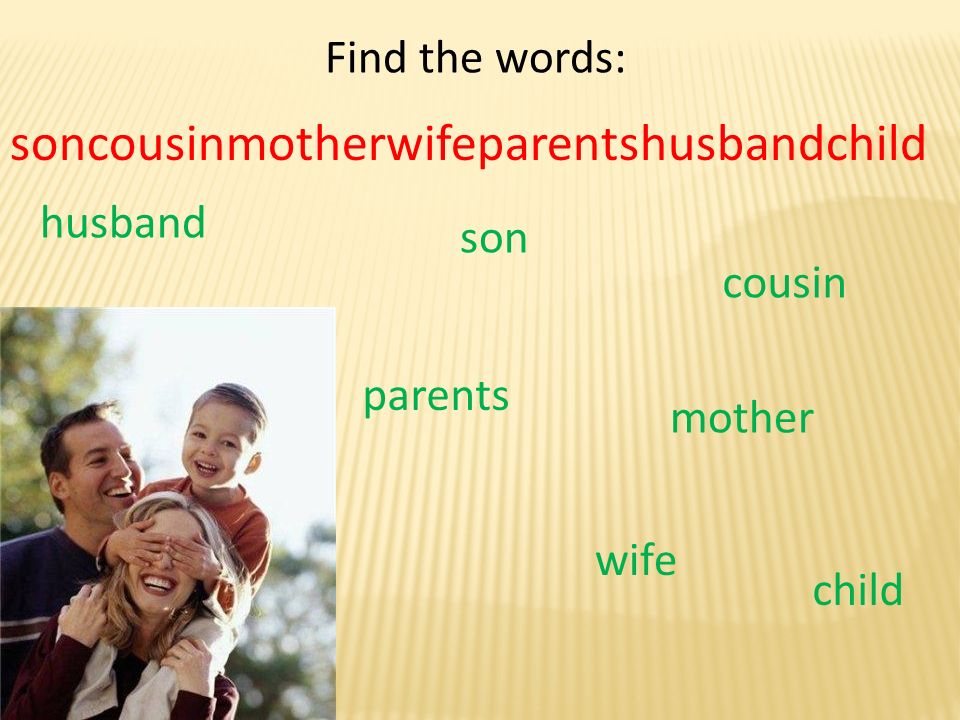 Find the words:

soncousinmotherwifeparentshusbandchild

husband

son

cousin

parents

mother

wife

child